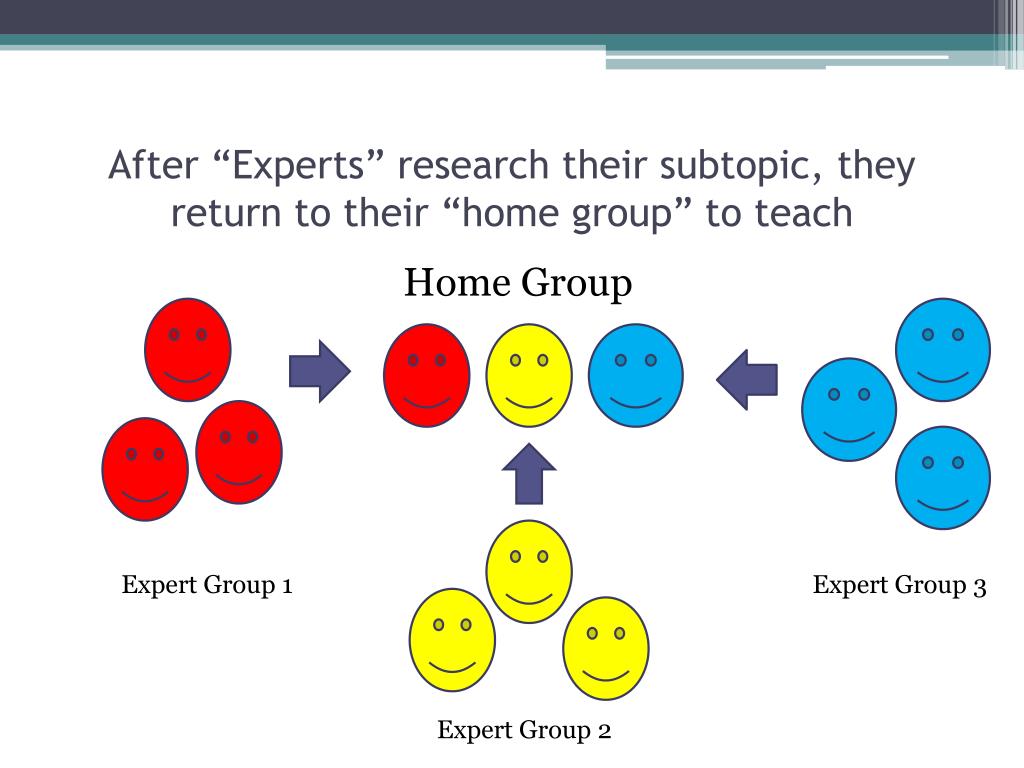 After “Experts” research their subtopic, they return to their “home group” to teach

Home Group

Expert Group 1

Expert Group 3

Expert Group 2